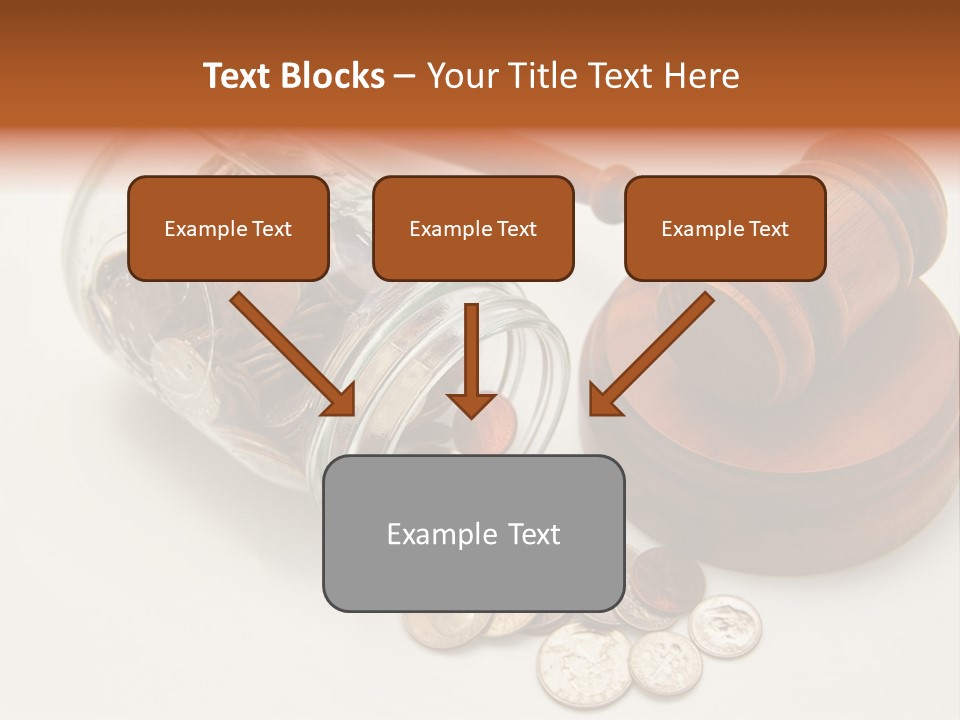 Text Blocks – Your Title Text Here

Example Text

Example Text

Example Text

Example Text